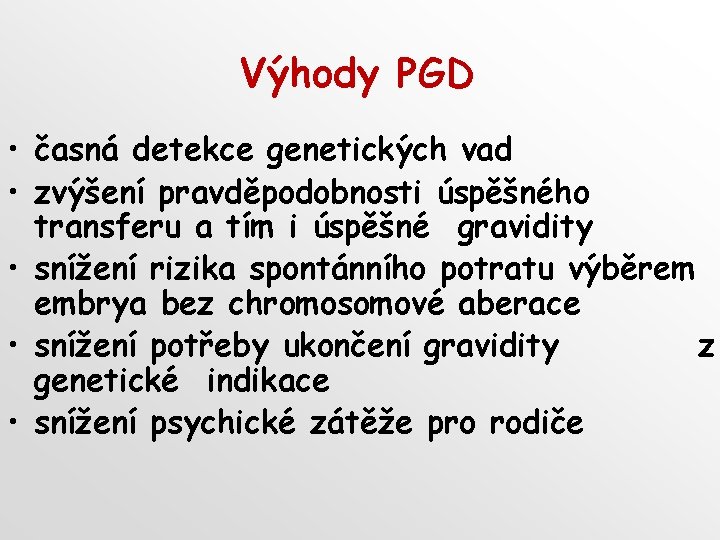 Výhody PGD

• časná detekce genetických vad
• zvýšení pravděpodobnosti úspěšného transferu a tím i úspěšné gravidity
• snížení rizika spontánního potratu výběrem embrya bez chromosomové aberace
• snížení potřeby ukončení gravidity z genetické indikace
• snížení psychické zátěže pro rodiče